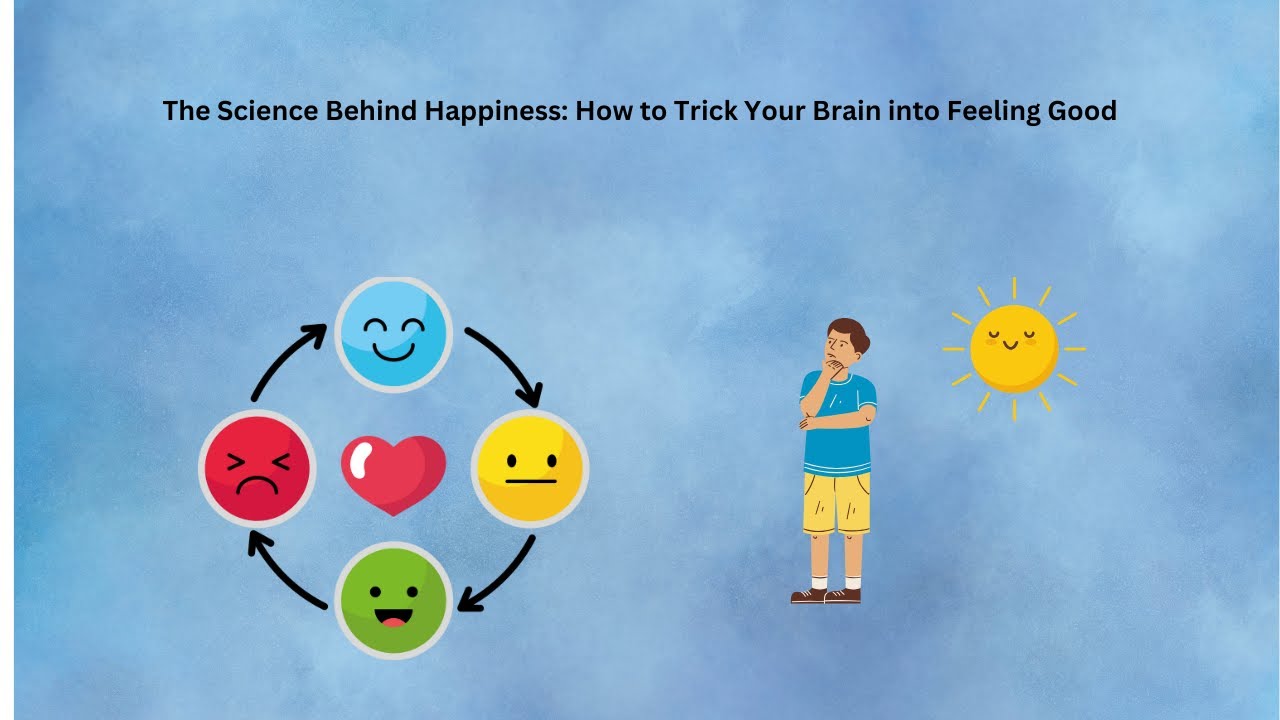 The Science Behind Happiness: How to Trick Your Brain into Feeling Good